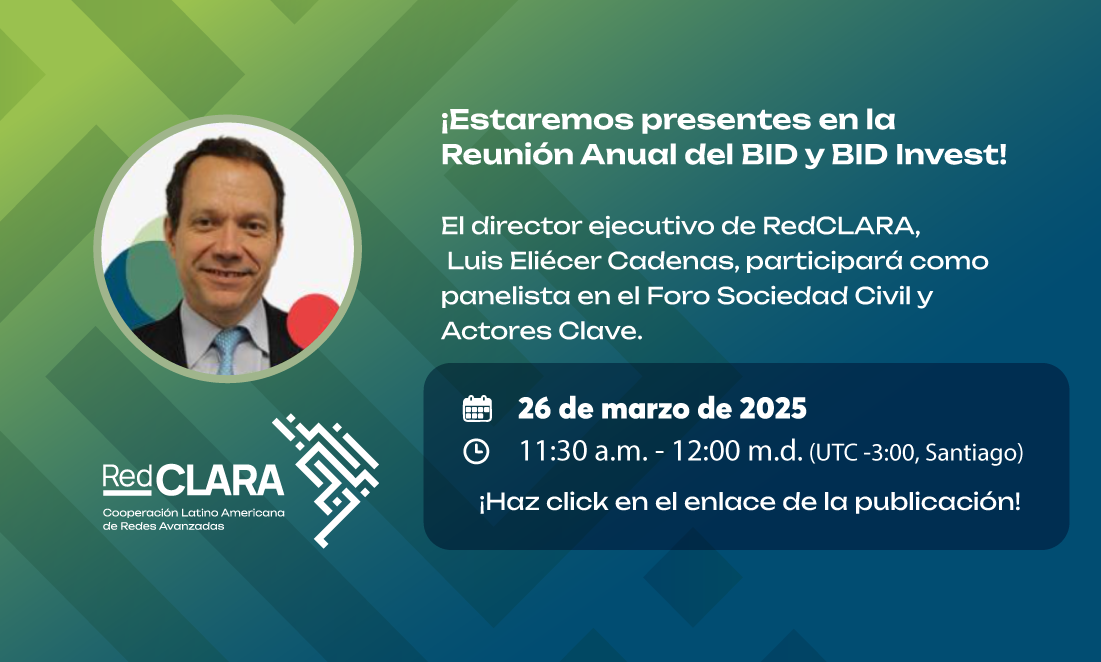 ¡Estaremos presentes en la Reunión Anual del BID y BID Invest!

El director ejecutivo de RedCLARA, Luis Eliécer Cadenas, participará como panelista en el Foro Sociedad Civil y Actores Clave.

26 de marzo de 2025

11:30 a.m. - 12:00 m.d. (UTC -3:00, Santiago)

¡Haz click en el enlace de la publicación!

RedCLARA
Cooperación Latino Americana de Redes Avanzadas